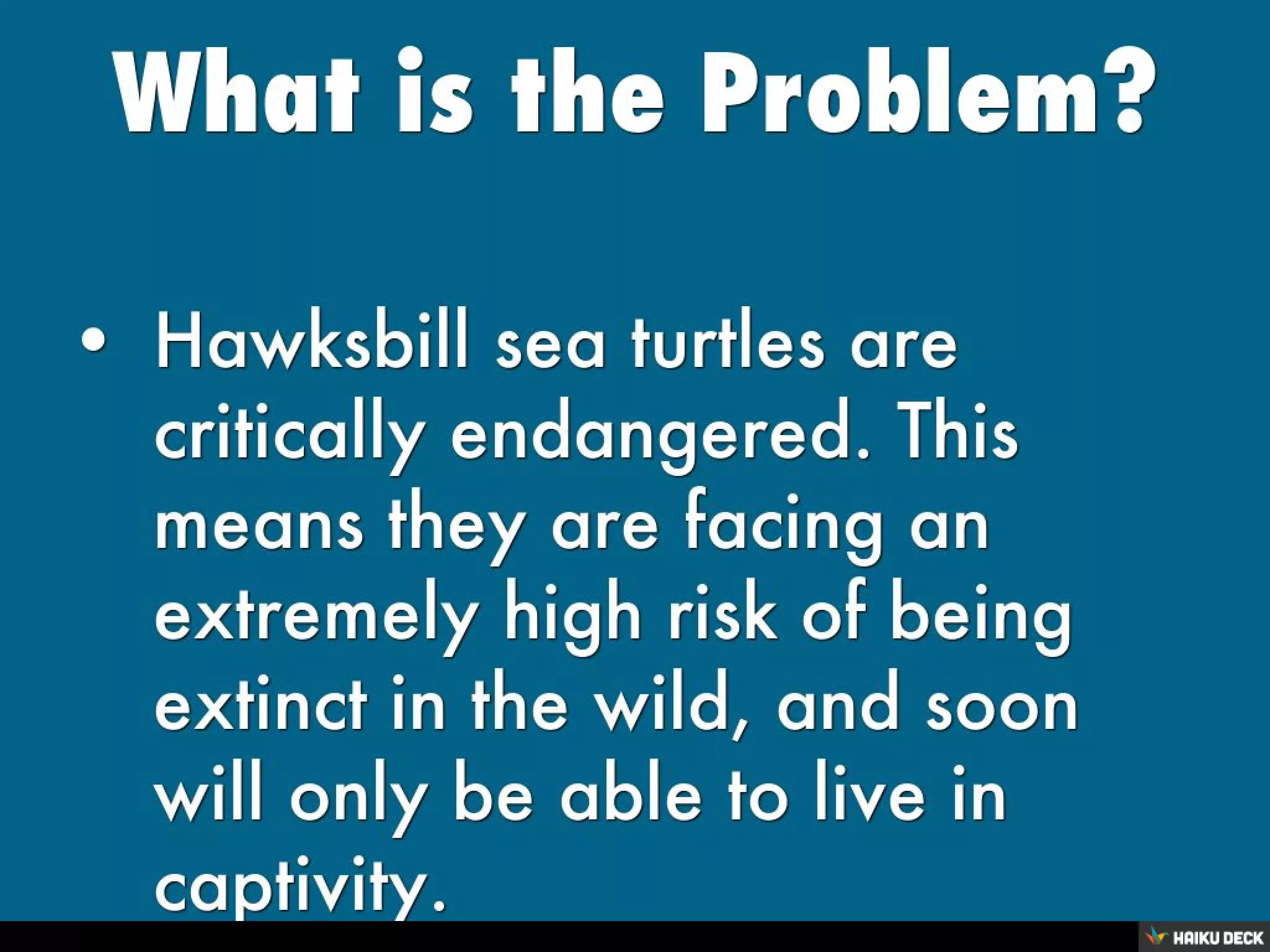 What is the Problem?

• Hawksbill sea turtles are critically endangered. This means they are facing an extremely high risk of being extinct in the wild, and soon will only be able to live in captivity.

HAIKU DECK